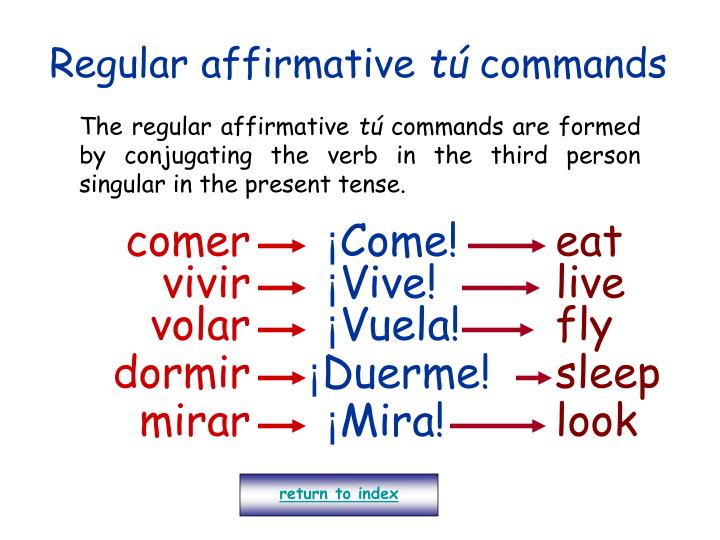 Regular affirmative tú commands

The regular affirmative tú commands are formed by conjugating the verb in the third person singular in the present tense.

comer → ¡Come! → eat
vivir → ¡Vive! → live
volar → ¡Vuela! → fly
dormir → ¡Duerme! → sleep
mirar → ¡Mira! → look

return to index